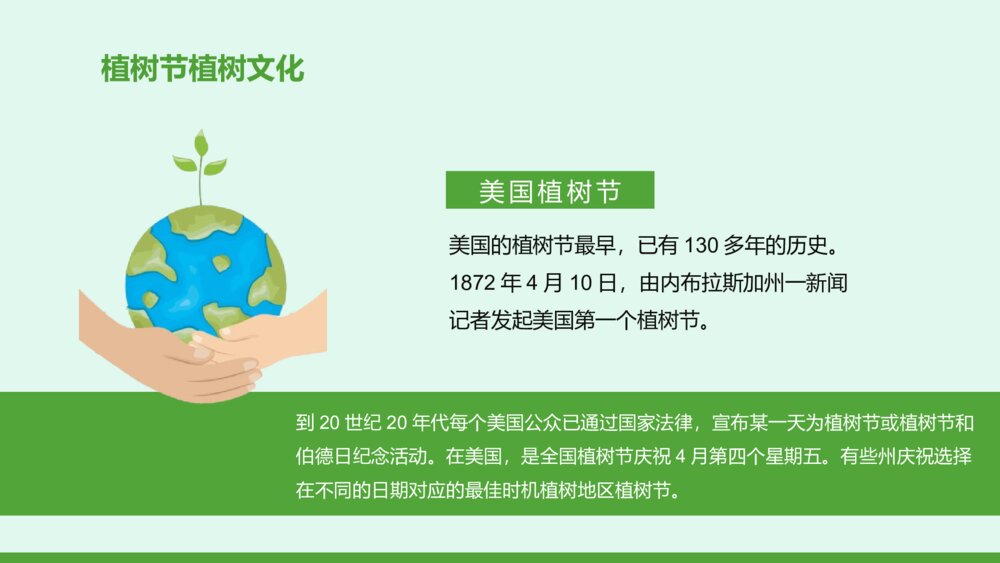 植树节植树文化

美国植树节

美国的植树节最早，已有 130 多年的历史。1872 年 4 月 10 日，由内布拉斯加州一新闻记者发起美国第一个植树节。

到 20 世纪 20 年代每个美国公众已通过国家法律，宣布某一天为植树节或植树节和伯德日纪念活动。在美国，是全国植树节庆祝 4 月第四个星期五。有些州庆祝选择在不同的日期对应的最佳时机植树地区植树节。